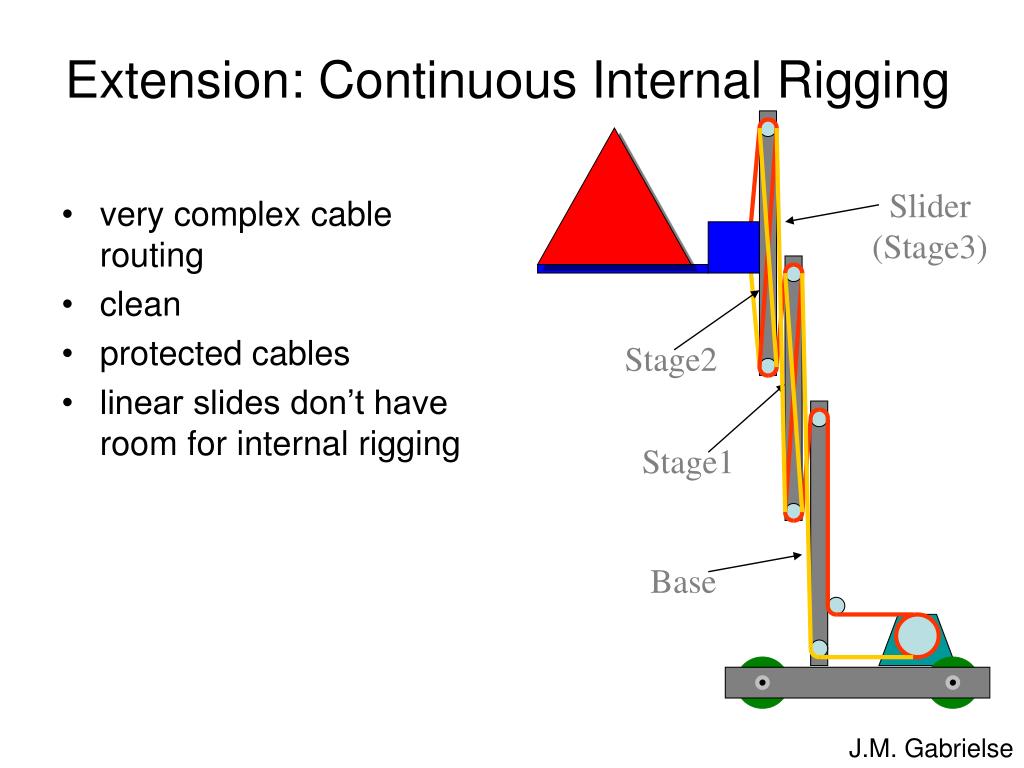 Extension: Continuous Internal Rigging

• very complex cable routing
• clean
• protected cables
• linear slides don't have room for internal rigging

Slider (Stage3)

Stage2

Stage1

Base

J.M. Gabrielse